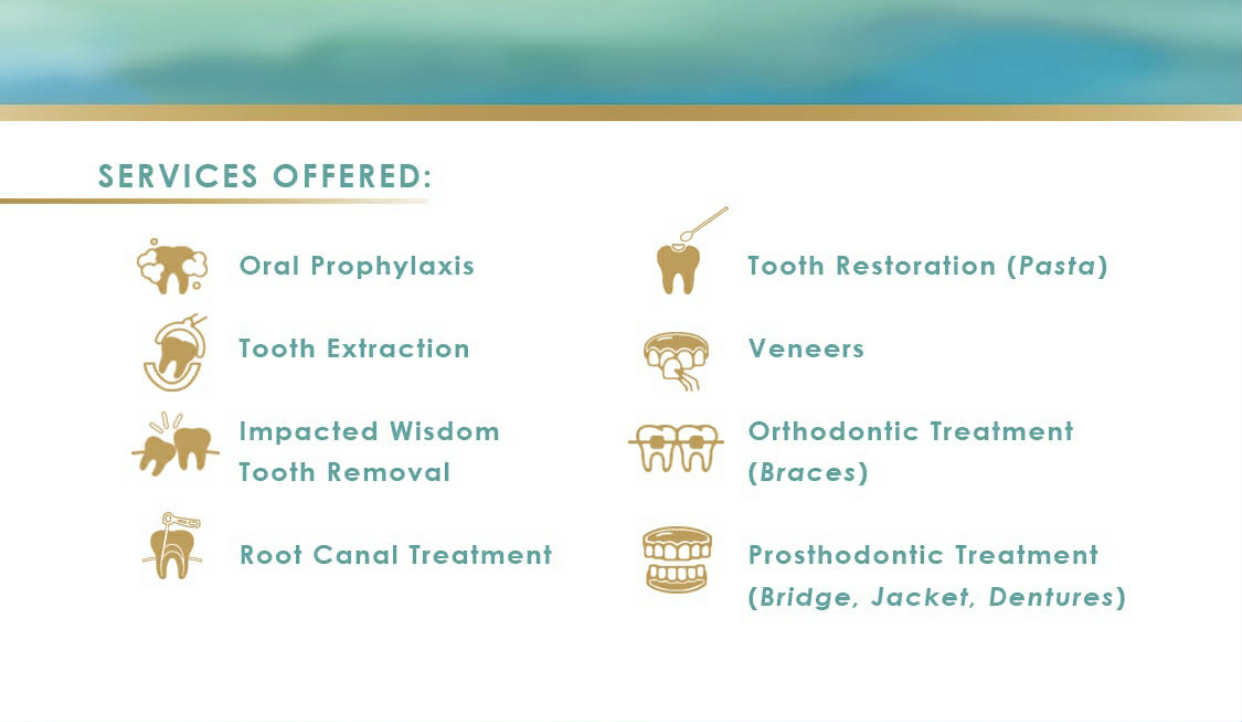 SERVICES OFFERED:

Oral Prophylaxis

Tooth Extraction

Impacted Wisdom Tooth Removal

Root Canal Treatment

Tooth Restoration (Pasta)

Veneers

Orthodontic Treatment (Braces)

Prosthodontic Treatment (Bridge, Jacket, Dentures)